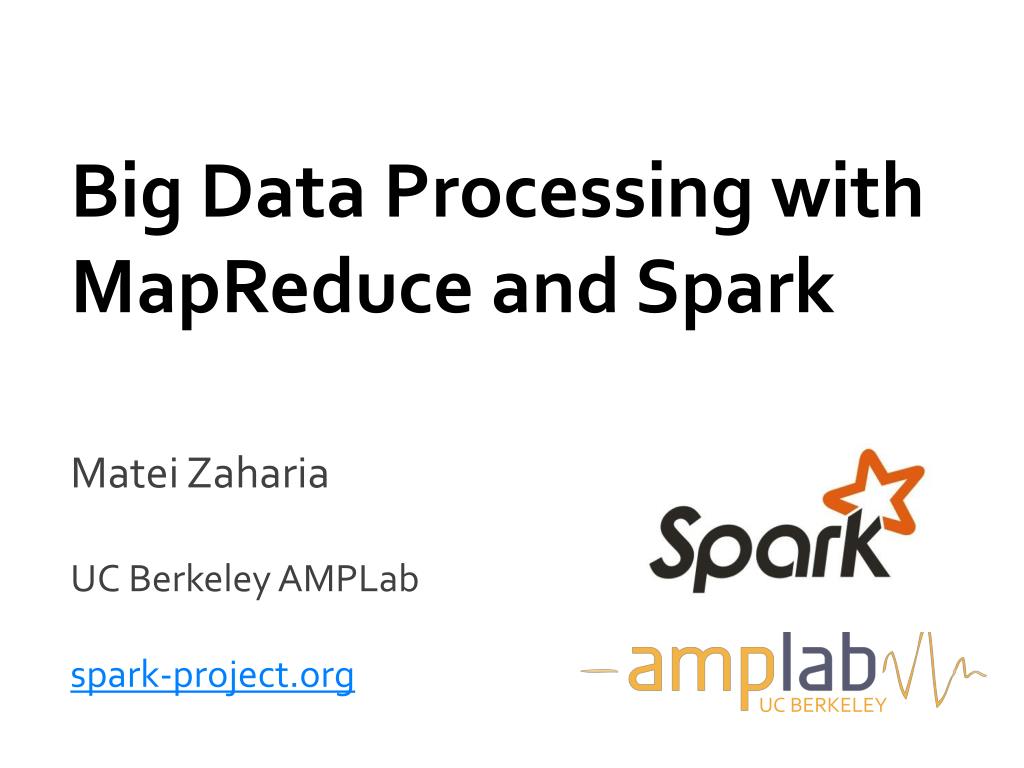 Big Data Processing with MapReduce and Spark

Matei Zaharia

UC Berkeley AMPLab

spark-project.org

Spark

amplab
UC BERKELEY